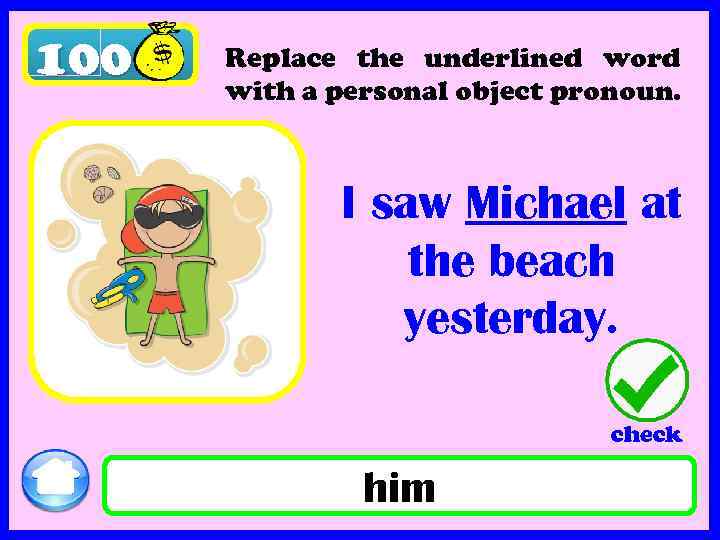 100 $

Replace the underlined word with a personal object pronoun.

I saw Michael at the beach yesterday.

check

him